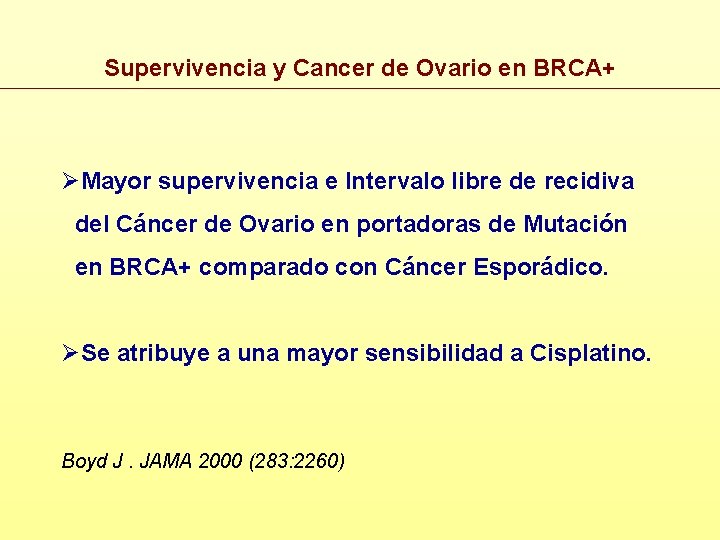 Supervivencia y Cancer de Ovario en BRCA+

➢Mayor supervivencia e Intervalo libre de recidiva del Cáncer de Ovario en portadoras de Mutación en BRCA+ comparado con Cáncer Esporádico.

➢Se atribuye a una mayor sensibilidad a Cisplatino.

Boyd J . JAMA 2000 (283:2260)